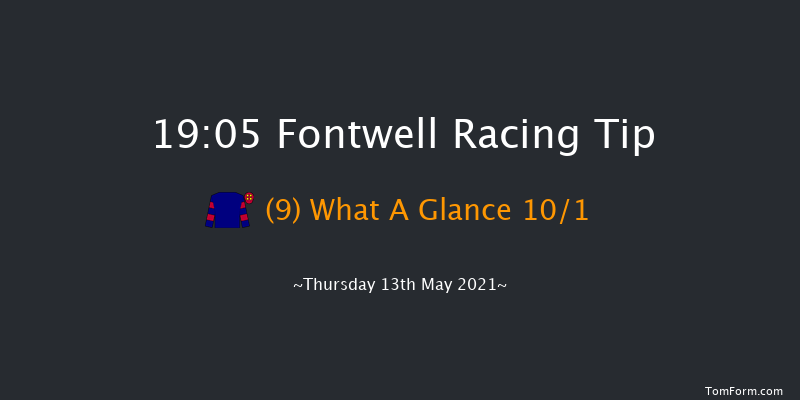 19:05 Fontwell Racing Tip

(9) What A Glance 10/1

~Thursday 13th May 2021~

TomForm.com